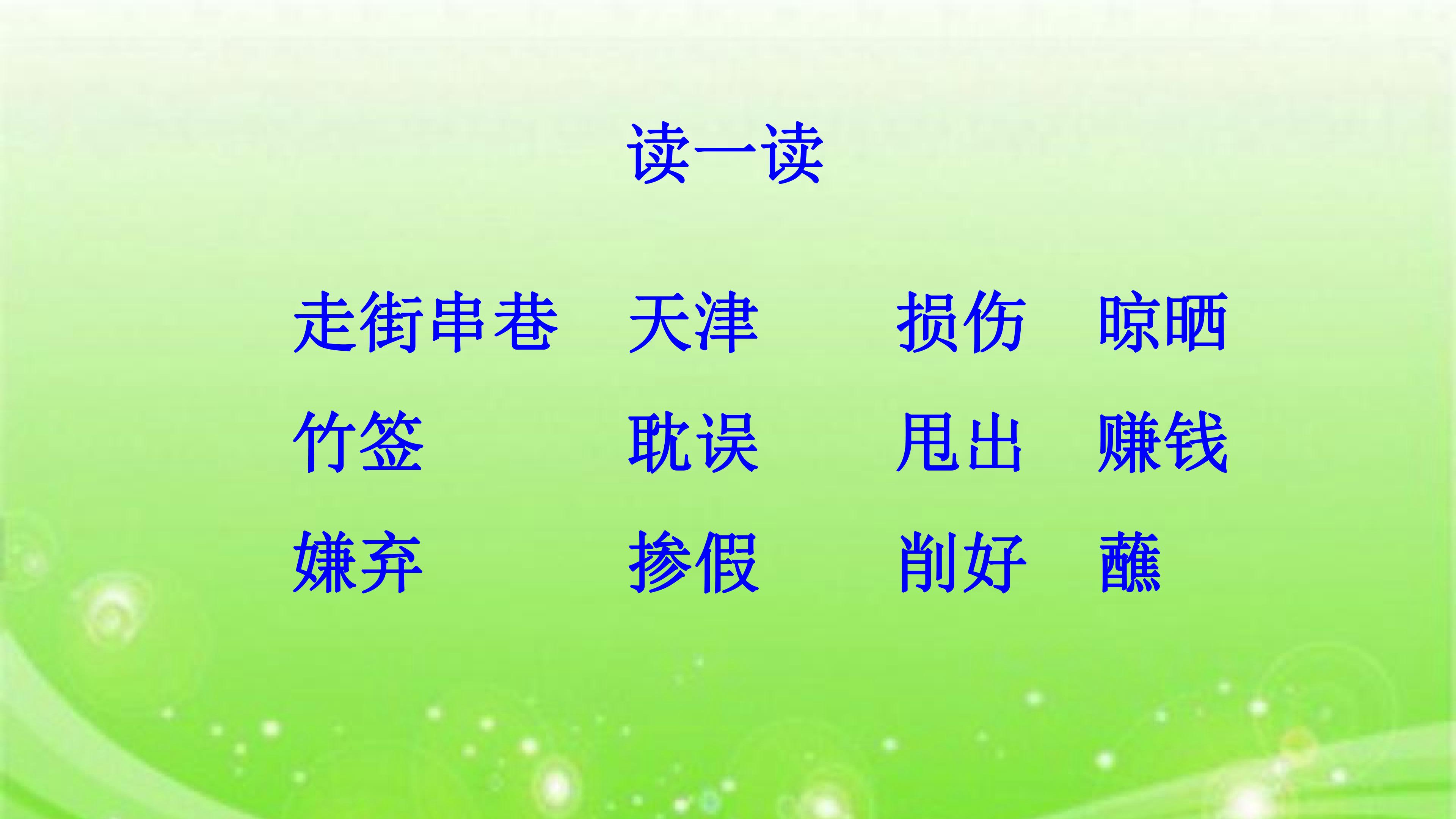 读一读

走街串巷　天津　损伤　晾晒

竹签　耽误　甩出　赚钱

嫌弃　掺假　削好　蘸